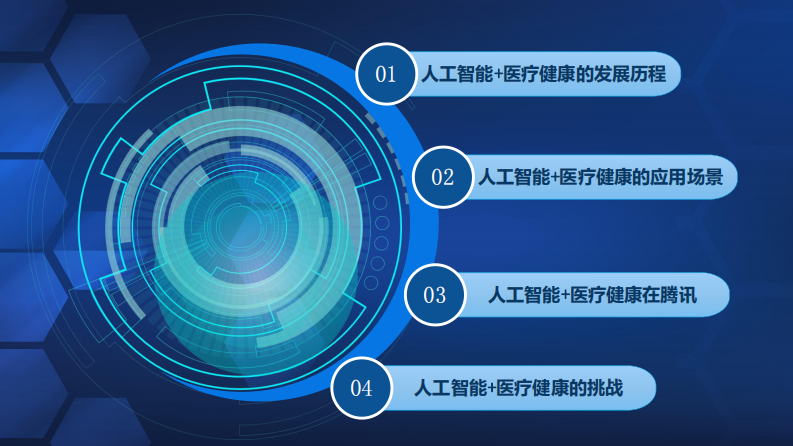 01 人工智能+医疗健康的发展历程

02 人工智能+医疗健康的应用场景

03 人工智能+医疗健康在腾讯

04 人工智能+医疗健康的挑战